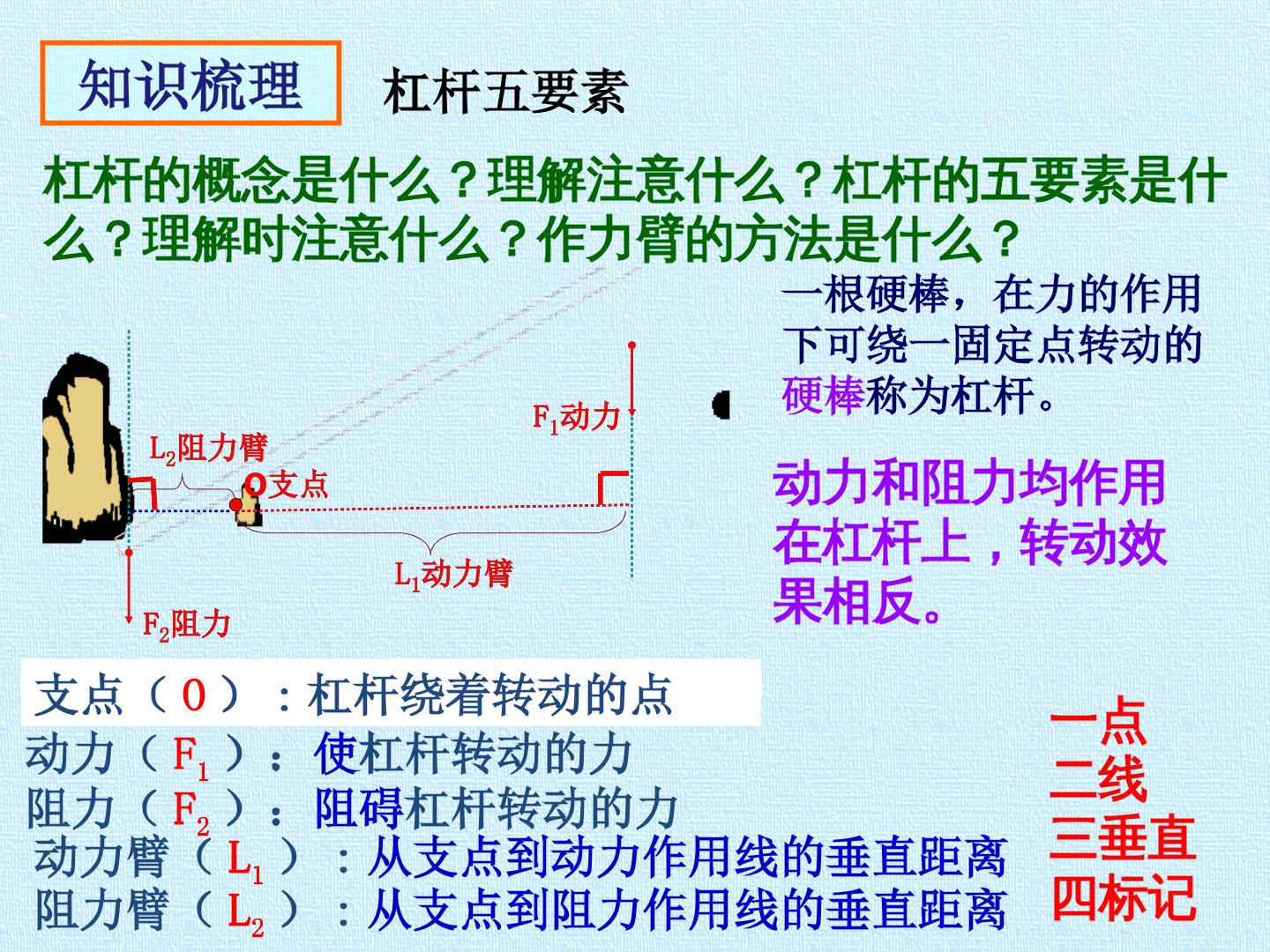 知识梳理

杠杆五要素

杠杆的概念是什么？理解注意什么？杠杆的五要素是什么？理解时注意什么？作力臂的方法是什么？

一根硬棒，在力的作用下可绕一固定点转动的硬棒称为杠杆。

$F_1$动力

$L_2$阻力臂

O支点

$L_1$动力臂

$F_2$阻力

动力和阻力均作用在杠杆上，转动效果相反。

支点（O）：杠杆绕着转动的点

动力（$F_1$）：使杠杆转动的力

阻力（$F_2$）：阻碍杠杆转动的力

动力臂（$L_1$）：从支点到动力作用线的垂直距离

阻力臂（$L_2$）：从支点到阻力作用线的垂直距离

一点
二线
三垂直
四标记